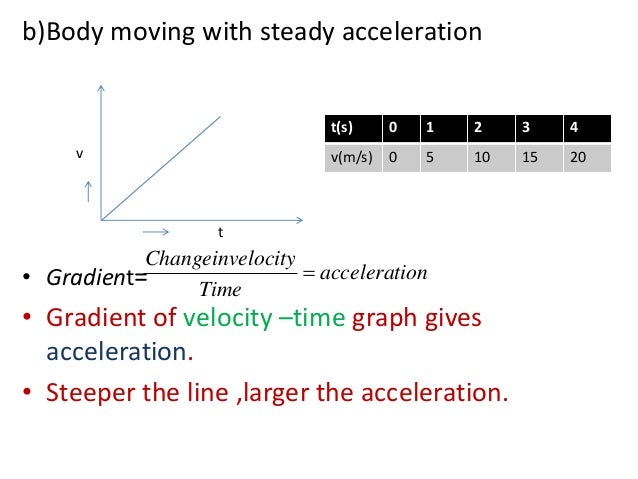 b)Body moving with steady acceleration

v

t

| t(s) | 0 | 1 | 2 | 3 | 4 |
|---|---|---|---|---|---|
| v(m/s) | 0 | 5 | 10 | 15 | 20 |

• Gradient=$\frac{Changeinvelocity}{Time} = acceleration$

• Gradient of velocity –time graph gives acceleration.

• Steeper the line ,larger the acceleration.